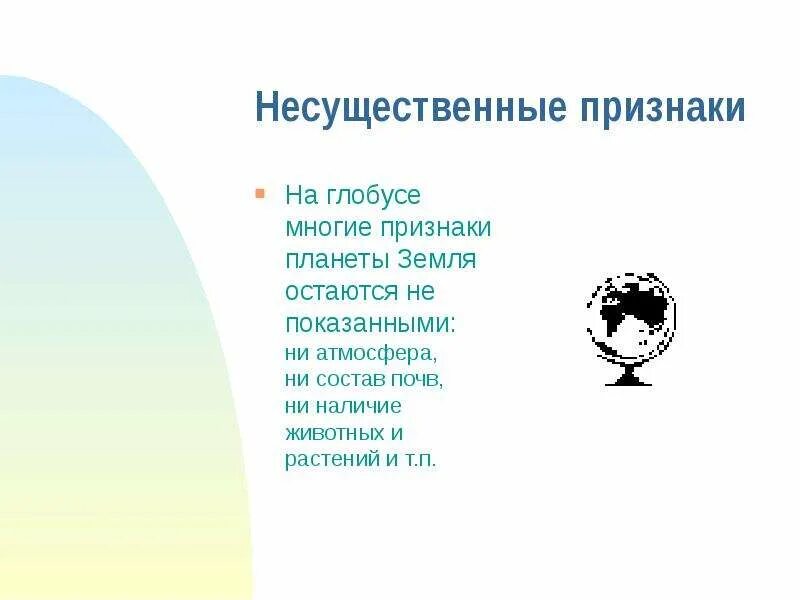 Несущественные признаки

На глобусе многие признаки планеты Земля остаются не показанными:
ни атмосфера, ни состав почв, ни наличие животных и растений и т.п.